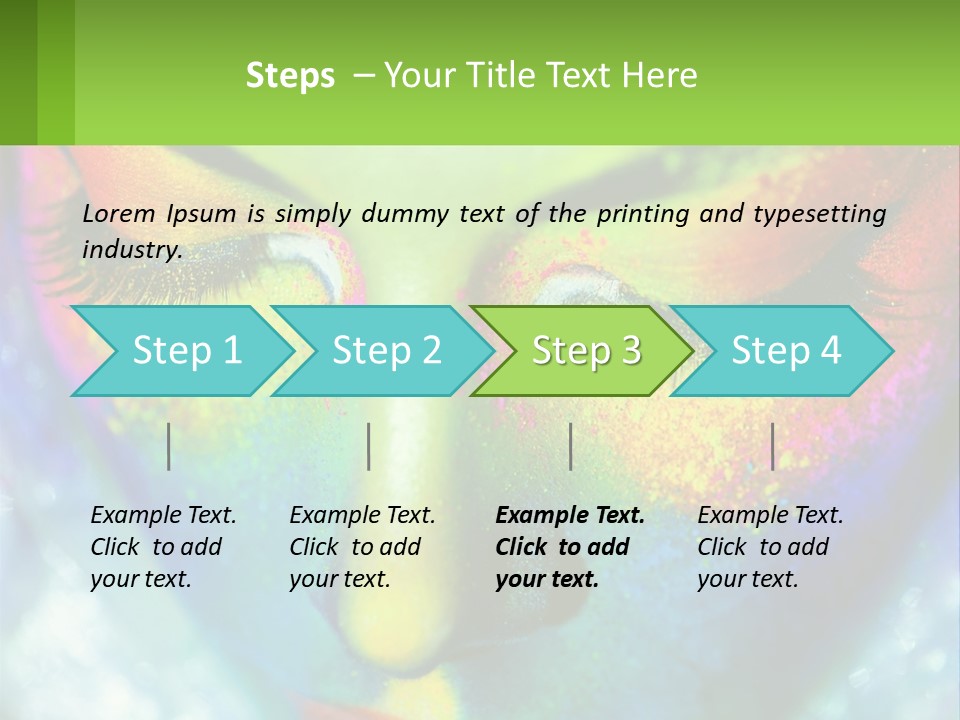 Steps – Your Title Text Here

Lorem Ipsum is simply dummy text of the printing and typesetting industry.

Step 1

Step 2

Step 3

Step 4

Example Text. Click to add your text.

Example Text. Click to add your text.

Example Text. Click to add your text.

Example Text. Click to add your text.